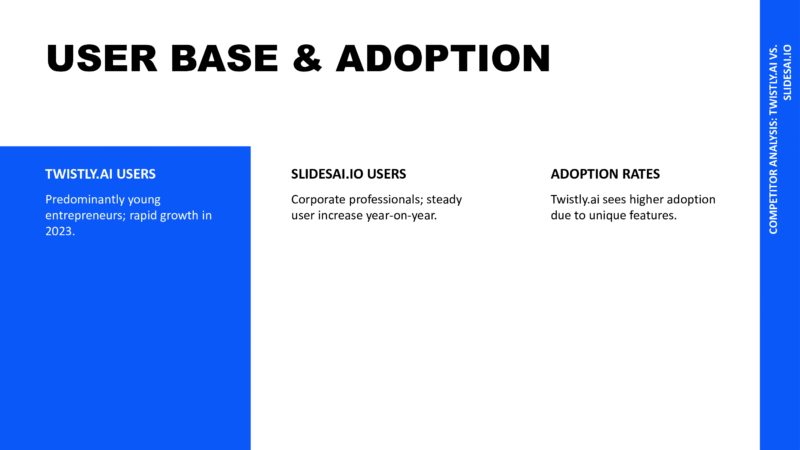 USER BASE & ADOPTION

TWISTLY.AI USERS

Predominantly young entrepreneurs; rapid growth in 2023.

SLIDESAI.IO USERS

Corporate professionals; steady user increase year-on-year.

ADOPTION RATES

Twistly.ai sees higher adoption due to unique features.

COMPETITOR ANALYSIS: TWISTLY.AI VS. SLIDESAI.IO